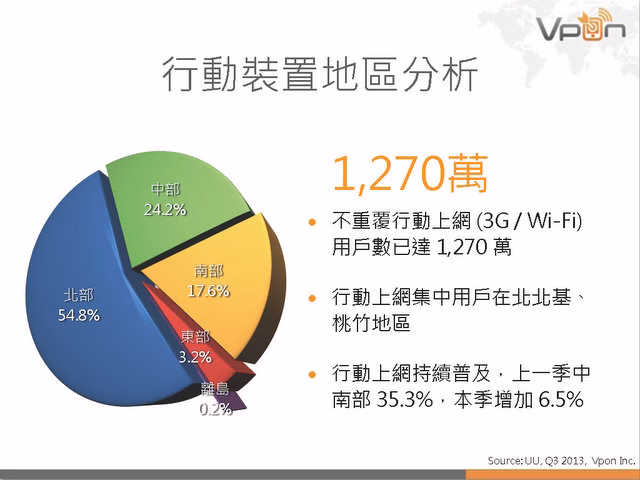 Vpon

行動裝置地區分析

中部
24.2%

南部
17.6%

北部
54.8%

東部
3.2%

離島
0.2%

1,270萬

• 不重覆行動上網(3G / Wi-Fi)用戶數已達1,270萬

• 行動上網集中用戶在北北基、桃竹地區

• 行動上網持續普及，上一季中南部35.3%，本季增加6.5%

Source: UU, Q3 2013, Vpon Inc.